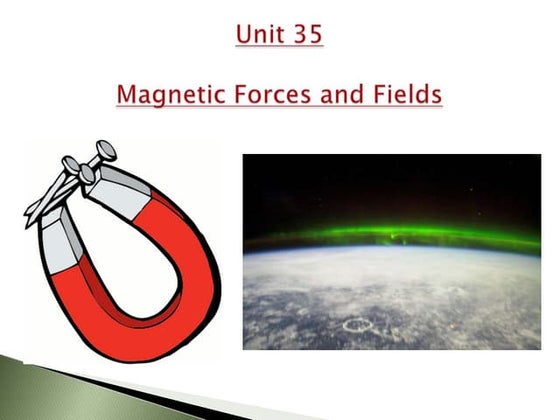 Unit 35

Magnetic Forces and Fields